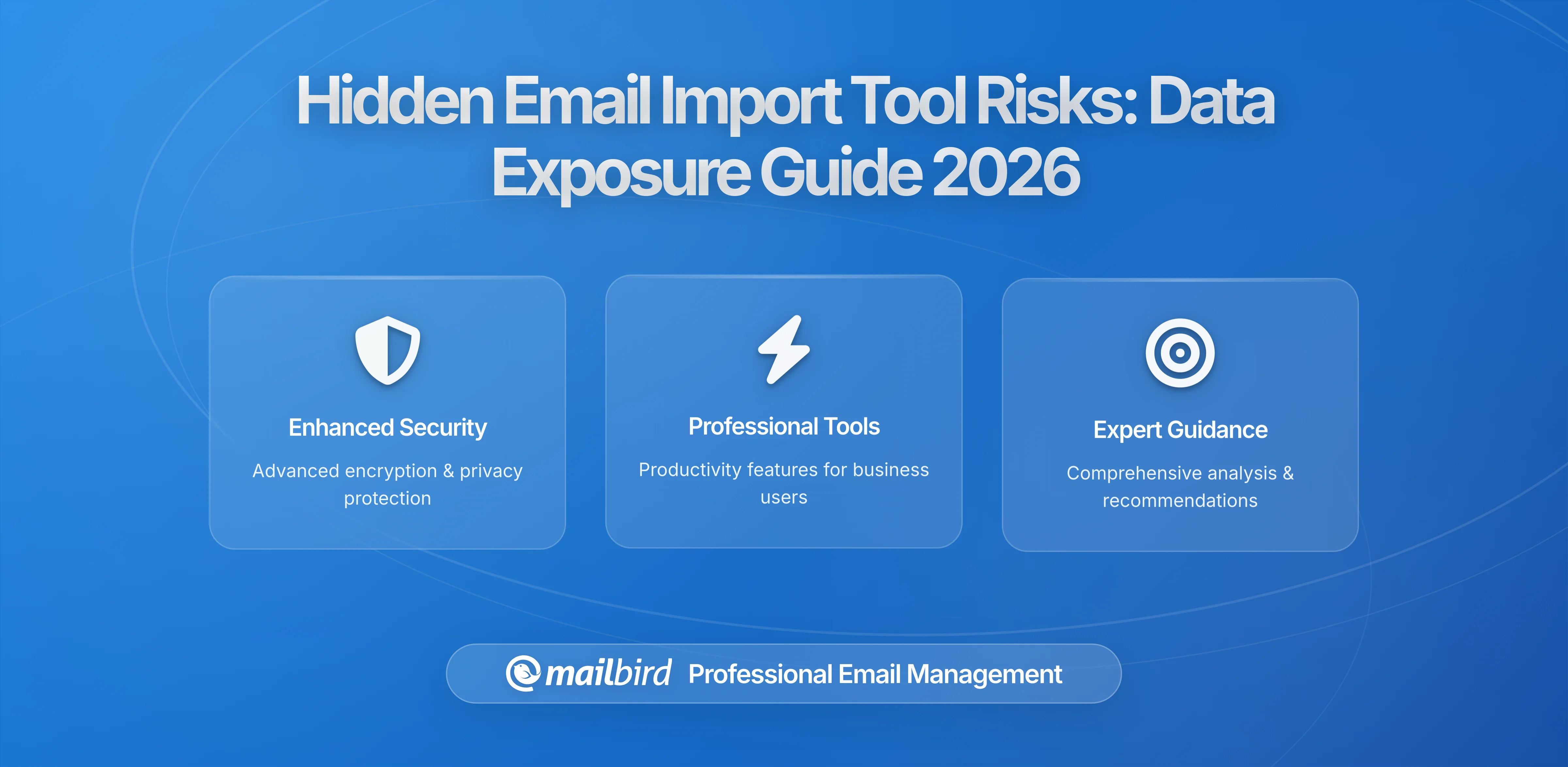 Hidden Email Import Tool Risks: Data Exposure Guide 2026

Enhanced Security

Advanced encryption & privacy protection

Professional Tools

Productivity features for business users

Expert Guidance

Comprehensive analysis & recommendations

mailbird Professional Email Management